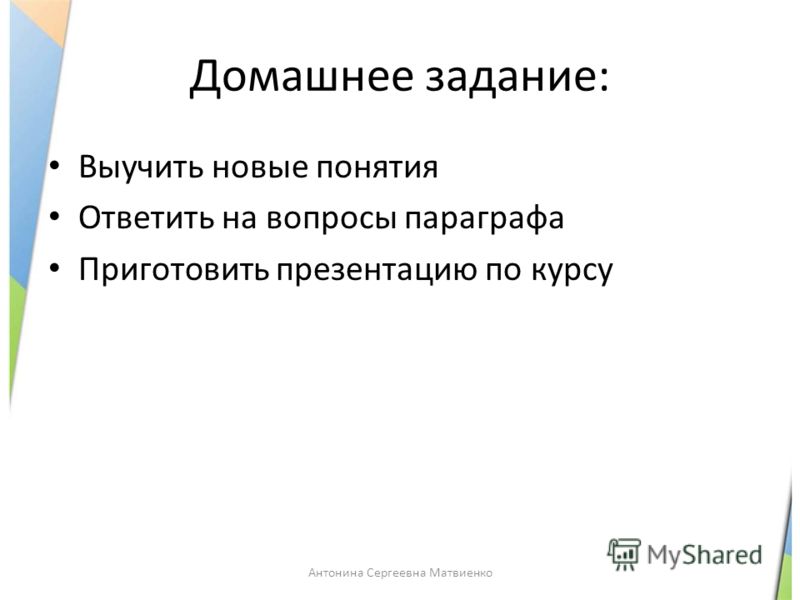 Домашнее задание:

• Выучить новые понятия
• Ответить на вопросы параграфа
• Приготовить презентацию по курсу

MyShared

Антонина Сергеевна Матвиенко